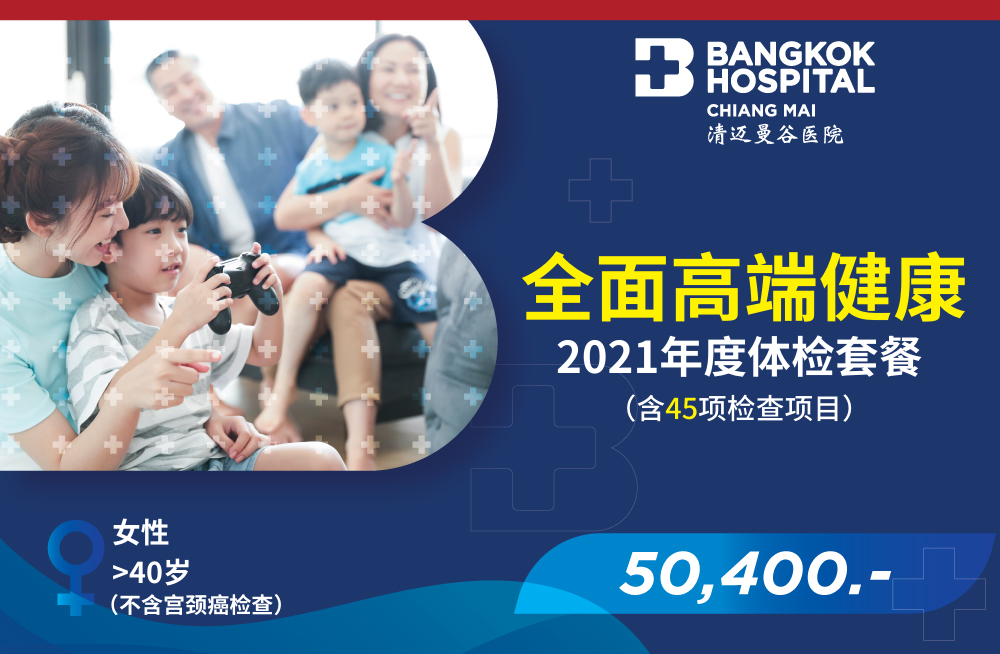 BANGKOK HOSPITAL
CHIANG MAI
清迈曼谷医院

全面高端健康
2021年度体检套餐
（含45项检查项目）

女性
>40岁
（不含宫颈癌检查）

50,400.-